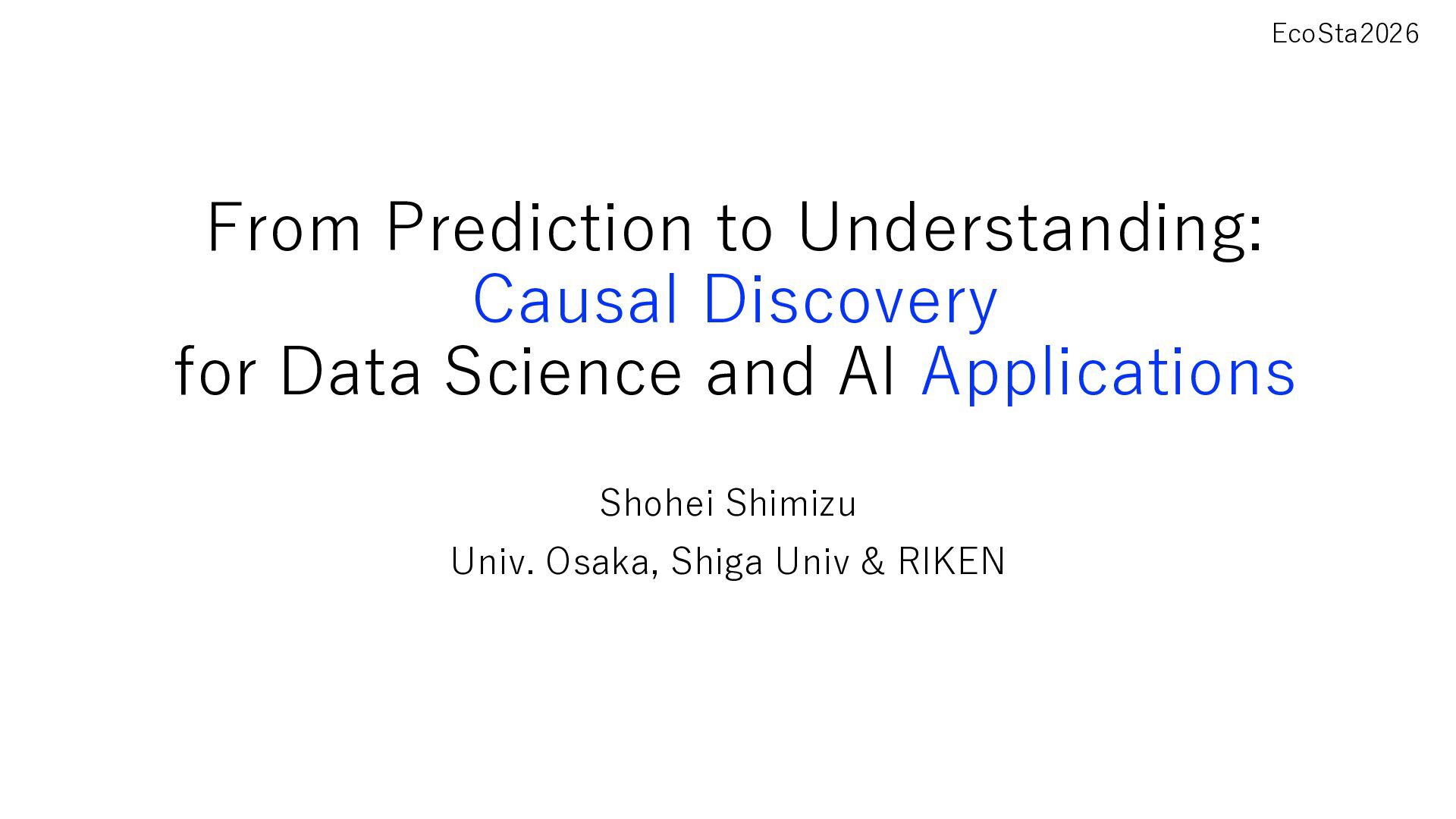 EcoSta2026

From Prediction to Understanding:
Causal Discovery
for Data Science and AI Applications

Shohei Shimizu

Univ. Osaka, Shiga Univ & RIKEN